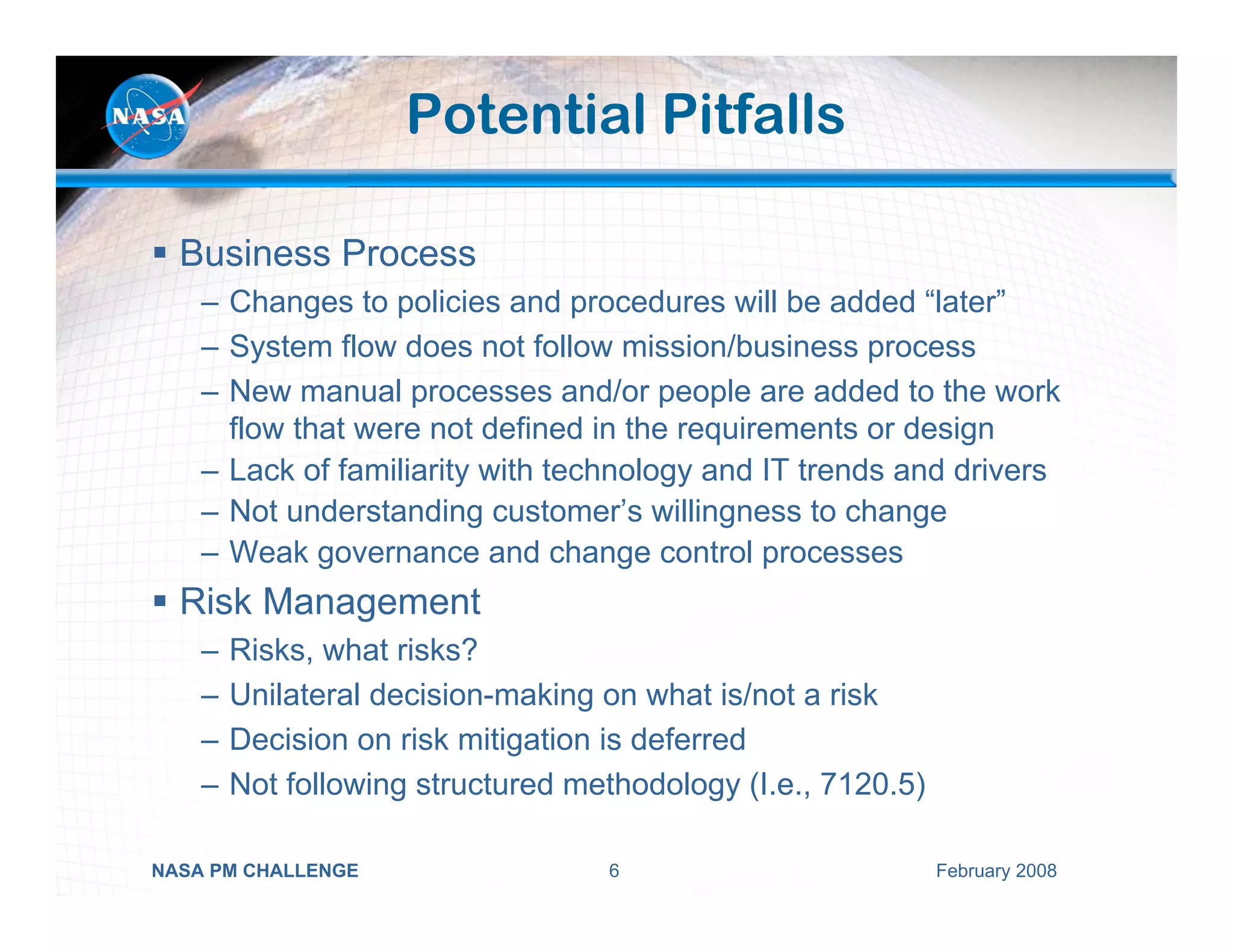 NASA

Potential Pitfalls

▪ Business Process
– Changes to policies and procedures will be added “later”
– System flow does not follow mission/business process
– New manual processes and/or people are added to the work flow that were not defined in the requirements or design
– Lack of familiarity with technology and IT trends and drivers
– Not understanding customer’s willingness to change
– Weak governance and change control processes

▪ Risk Management
– Risks, what risks?
– Unilateral decision-making on what is/not a risk
– Decision on risk mitigation is deferred
– Not following structured methodology (I.e., 7120.5)

NASA PM CHALLENGE 6 February 2008